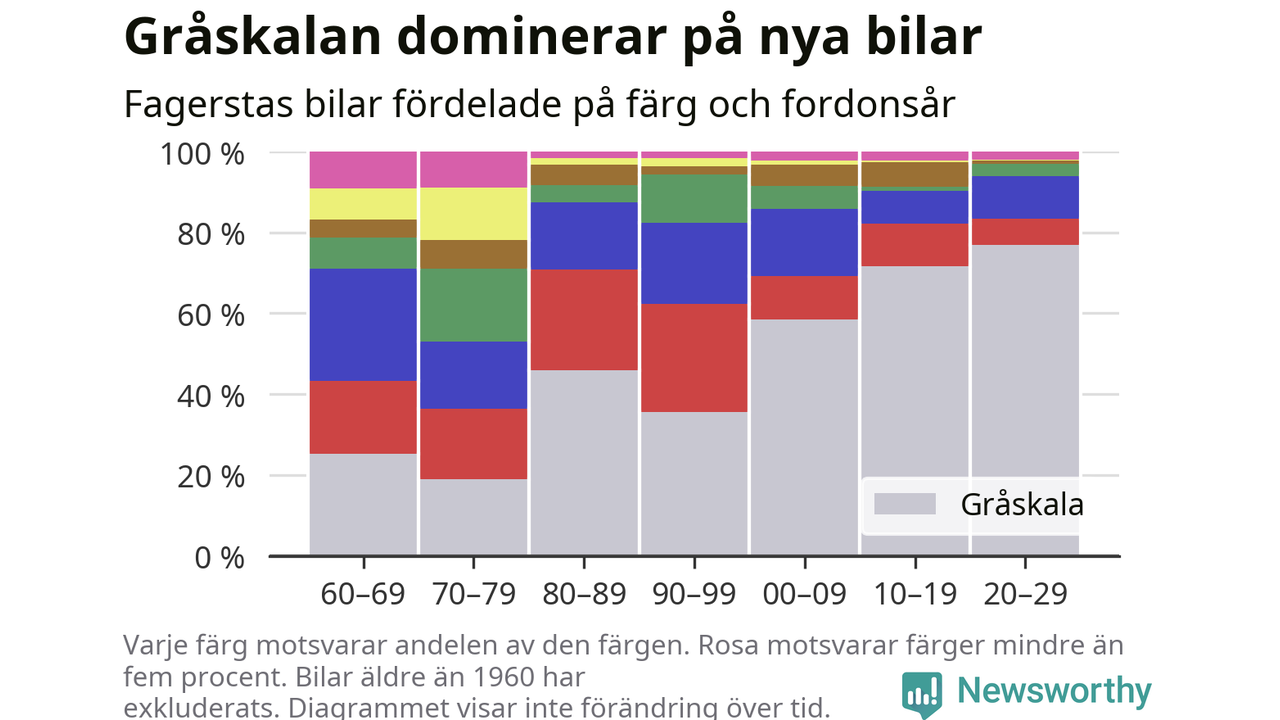 Gråskalan dominerar på nya bilar

Fagerstas bilar fördelade på färg och fordonsår

100 %
80 %
60 %
40 %
20 %
0 %

Gråskala

60–69
70–79
80–89
90–99
00–09
10–19
20–29

Varje färg motsvarar andelen av den färgen. Rosa motsvarar färger mindre än fem procent. Bilar äldre än 1960 har exkluderats. Diagrammet visar inte förändring över tid.

Newsworthy